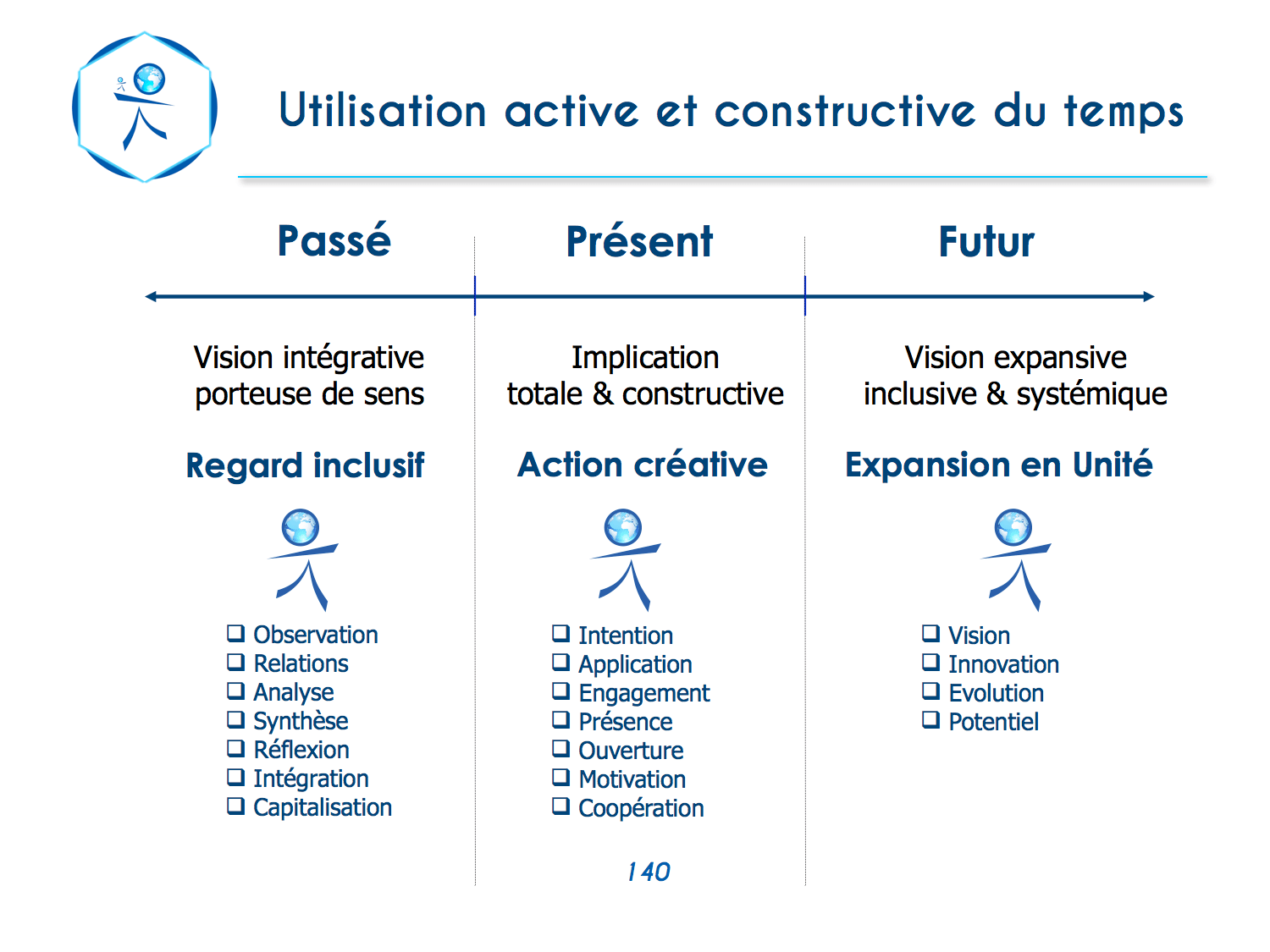 Utilisation active et constructive du temps

Passé

Vision intégrative porteuse de sens

Regard inclusif

❑ Observation
❑ Relations
❑ Analyse
❑ Synthèse
❑ Réflexion
❑ Intégration
❑ Capitalisation

Présent

Implication totale & constructive

Action créative

❑ Intention
❑ Application
❑ Engagement
❑ Présence
❑ Ouverture
❑ Motivation
❑ Coopération

Futur

Vision expansive inclusive & systémique

Expansion en Unité

❑ Vision
❑ Innovation
❑ Evolution
❑ Potentiel

140